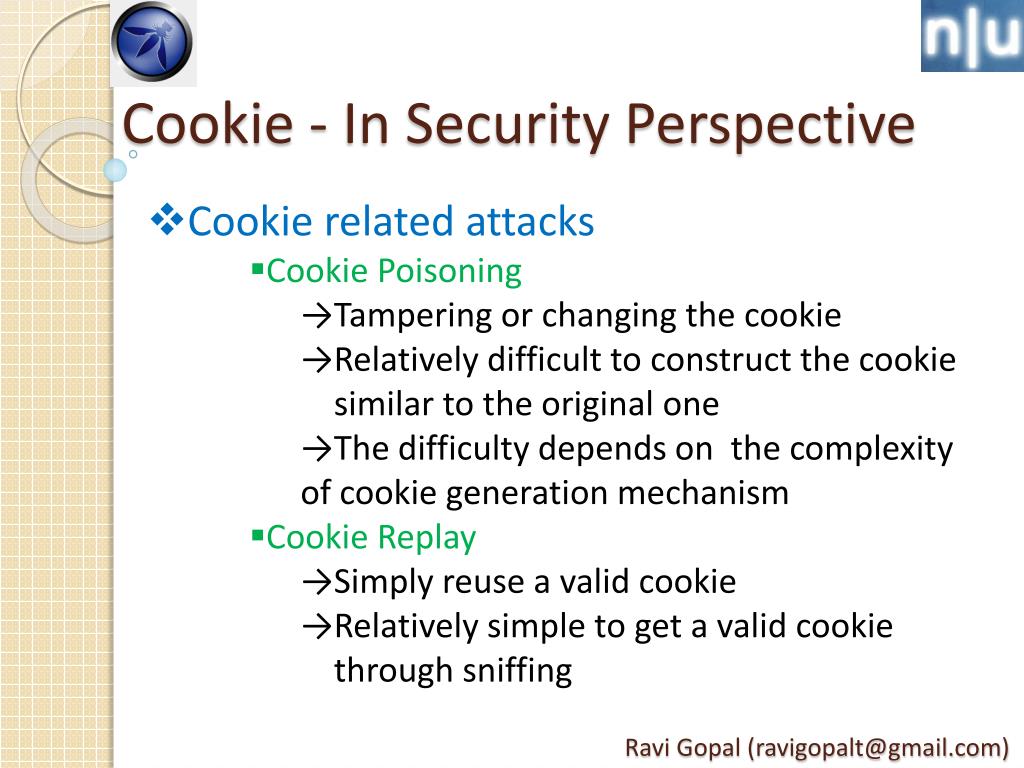 n|u

Cookie - In Security Perspective

❖Cookie related attacks

▪Cookie Poisoning

→Tampering or changing the cookie

→Relatively difficult to construct the cookie similar to the original one

→The difficulty depends on the complexity of cookie generation mechanism

▪Cookie Replay

→Simply reuse a valid cookie

→Relatively simple to get a valid cookie through sniffing

Ravi Gopal (ravigopalt@gmail.com)